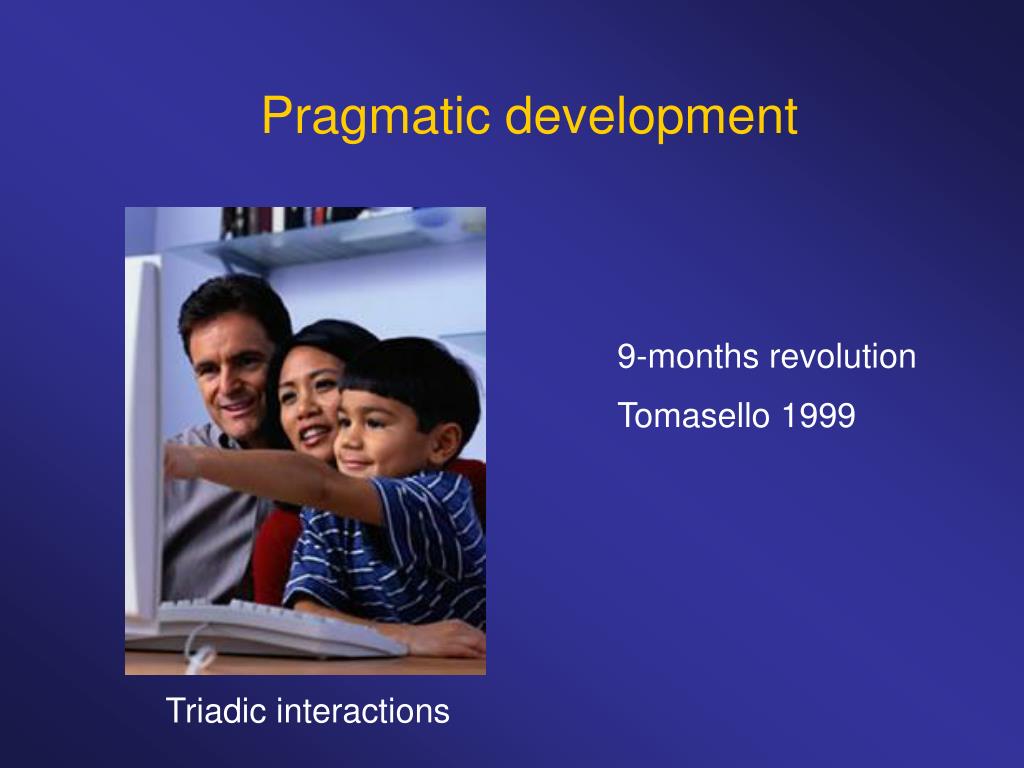 Pragmatic development

9-months revolution

Tomasello 1999

Triadic interactions